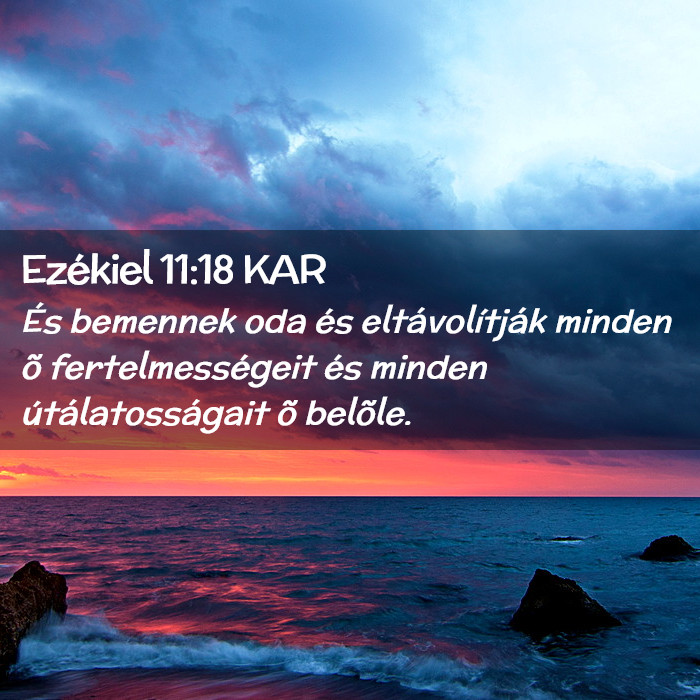 Ezékiel 11:18 KAR
És bemennek oda és eltávolítják minden õ fertelmességeit és minden útálatosságait õ belõle.